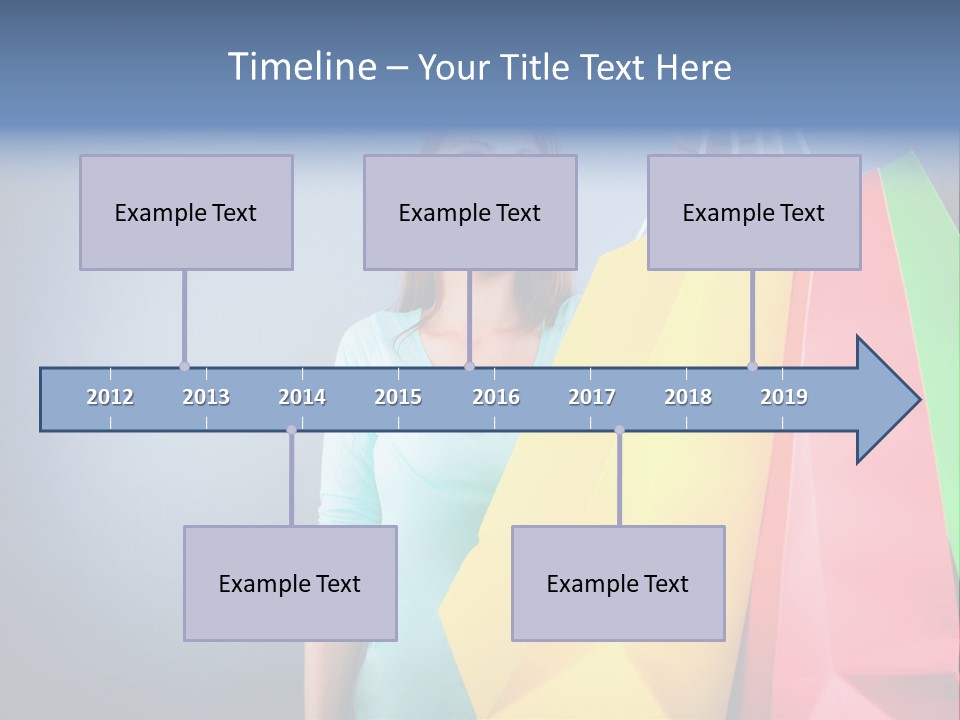 Timeline – Your Title Text Here

Example Text

Example Text

Example Text

2012 2013 2014 2015 2016 2017 2018 2019

Example Text

Example Text